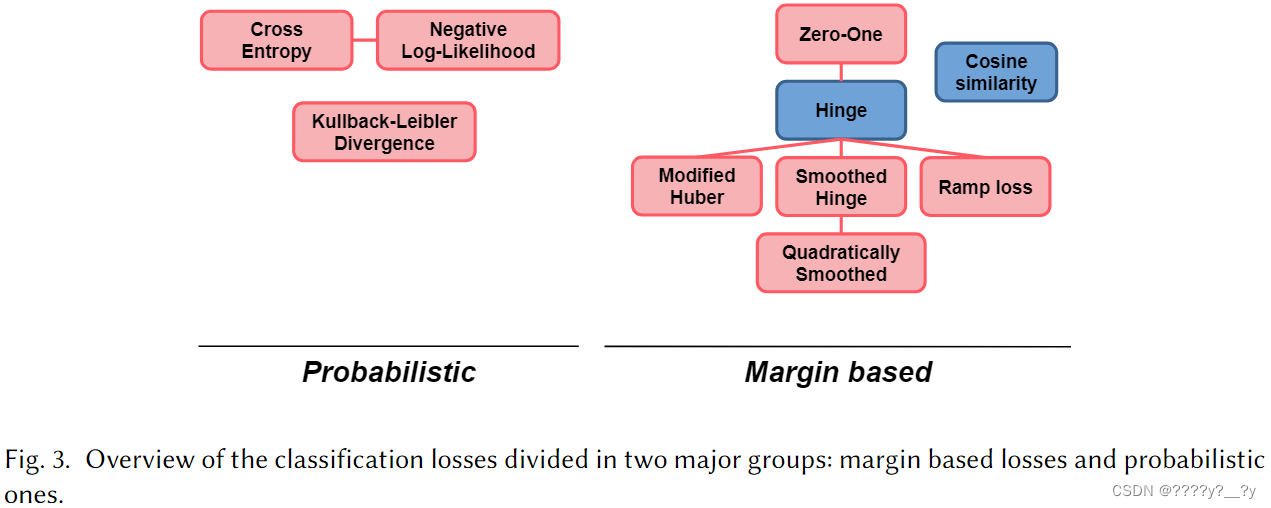 Cross Entropy

Negative Log-Likelihood

Kullback-Leibler Divergence

Zero-One

Cosine similarity

Hinge

Modified Huber

Smoothed Hinge

Ramp loss

Quadratically Smoothed

Probabilistic

Margin based

Fig. 3. Overview of the classification losses divided in two major groups: margin based losses and probabilistic ones.

CSDN @????y?__?y